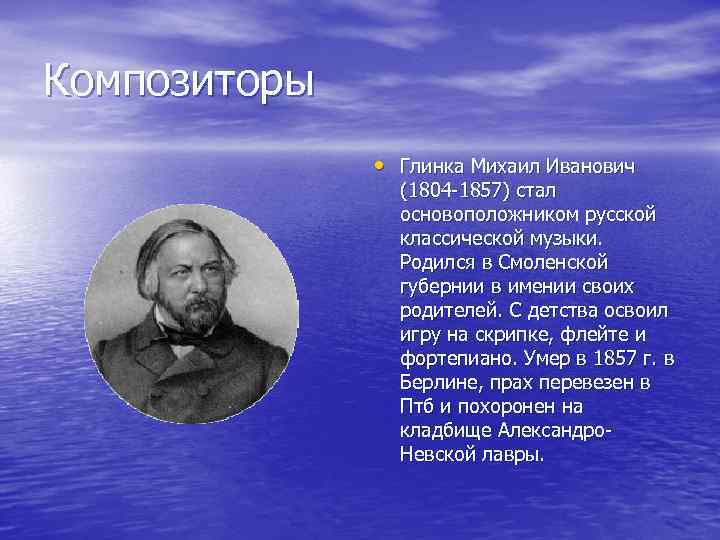 Композиторы

• Глинка Михаил Иванович (1804-1857) стал основоположником русской классической музыки. Родился в Смоленской губернии в имении своих родителей. С детства освоил игру на скрипке, флейте и фортепиано. Умер в 1857 г. в Берлине, прах перевезен в Птб и похоронен на кладбище Александро-Невской лавры.